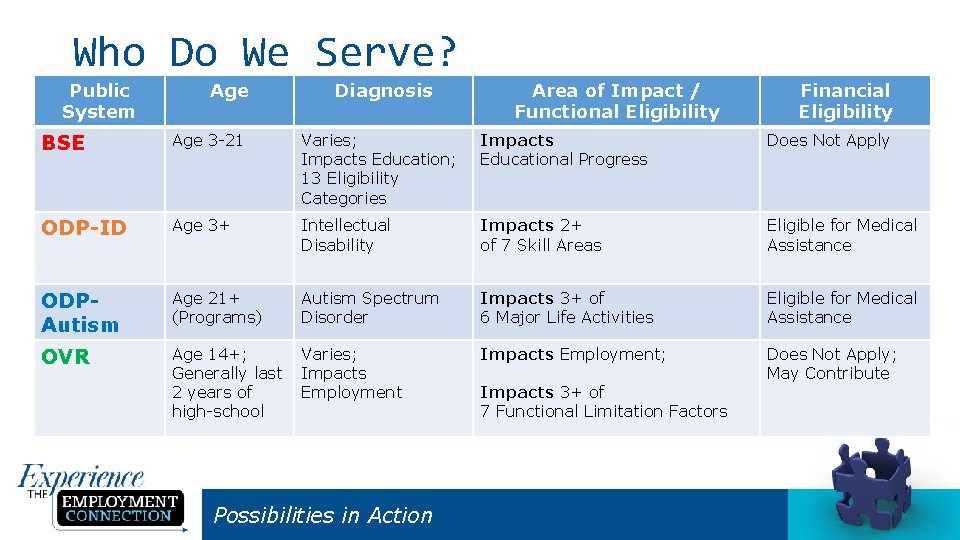 Who Do We Serve?

| Public System | Age | Diagnosis | Area of Impact / Functional Eligibility | Financial Eligibility |
|---|---|---|---|---|
| BSE | Age 3-21 | Varies; Impacts Education; 13 Eligibility Categories | Impacts Educational Progress | Does Not Apply |
| ODP-ID | Age 3+ | Intellectual Disability | Impacts 2+ of 7 Skill Areas | Eligible for Medical Assistance |
| ODP-Autism | Age 21+ (Programs) | Autism Spectrum Disorder | Impacts 3+ of 6 Major Life Activities | Eligible for Medical Assistance |
| OVR | Age 14+; Generally last 2 years of high-school | Varies; Impacts Employment | Impacts Employment; Impacts 3+ of 7 Functional Limitation Factors | Does Not Apply; May Contribute |

Experience THE EMPLOYMENT CONNECTION

Possibilities in Action